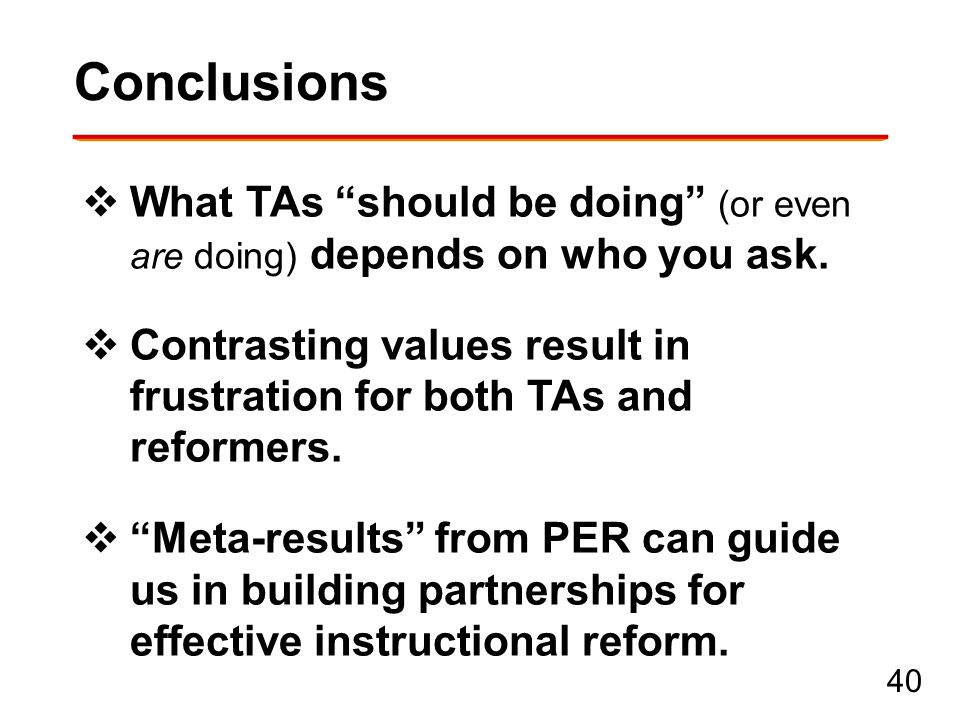 Conclusions

❖ What TAs “should be doing” (or even are doing) depends on who you ask.

❖ Contrasting values result in frustration for both TAs and reformers.

❖ “Meta-results” from PER can guide us in building partnerships for effective instructional reform.

40